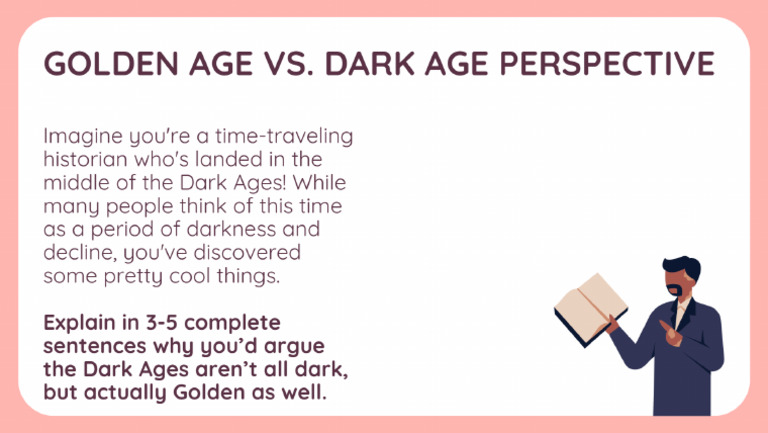 GOLDEN AGE VS. DARK AGE PERSPECTIVE

Imagine you're a time-traveling historian who's landed in the middle of the Dark Ages! While many people think of this time as a period of darkness and decline, you've discovered some pretty cool things.

Explain in 3-5 complete sentences why you'd argue the Dark Ages aren't all dark, but actually Golden as well.